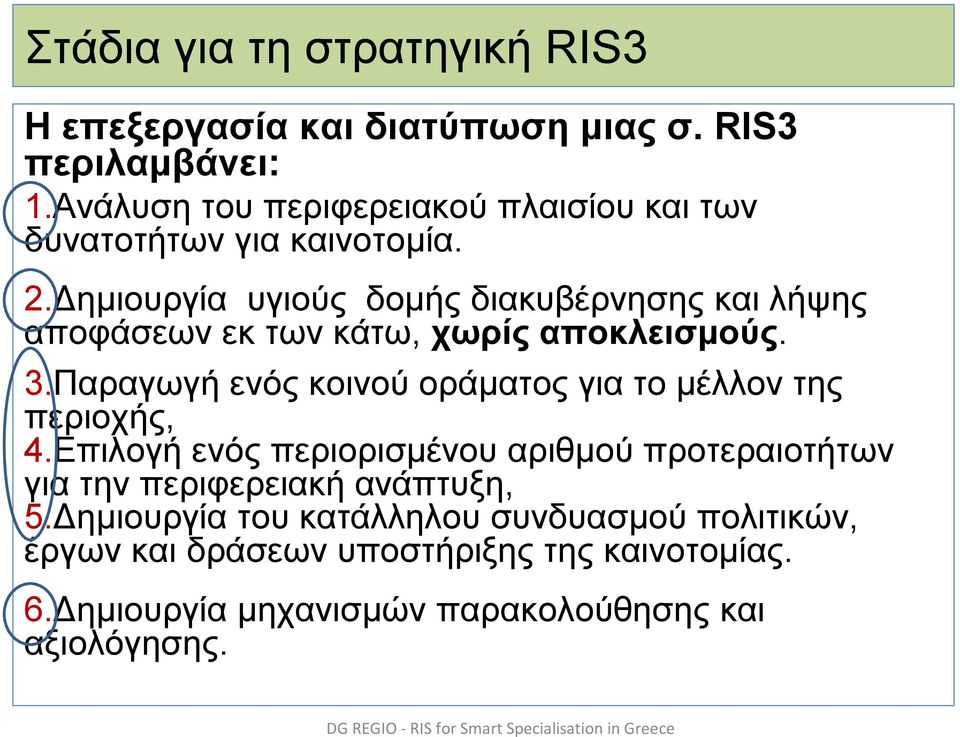 Στάδια για τη στρατηγική RIS3

Η επεξεργασία και διατύπωση μιας σ. RIS3 περιλαμβάνει:

1.Ανάλυση του περιφερειακού πλαισίου και των δυνατοτήτων για καινοτομία.

2.Δημιουργία υγιούς δομής διακυβέρνησης και λήψης αποφάσεων εκ των κάτω, χωρίς αποκλεισμούς.

3.Παραγωγή ενός κοινού οράματος για το μέλλον της περιοχής,
4.Επιλογή ενός περιορισμένου αριθμού προτεραιοτήτων για την περιφερειακή ανάπτυξη,
5.Δημιουργία του κατάλληλου συνδυασμού πολιτικών, έργων και δράσεων υποστήριξης της καινοτομίας.

6.Δημιουργία μηχανισμών παρακολούθησης και αξιολόγησης.

DG REGIO - RIS for Smart Specialisation in Greece